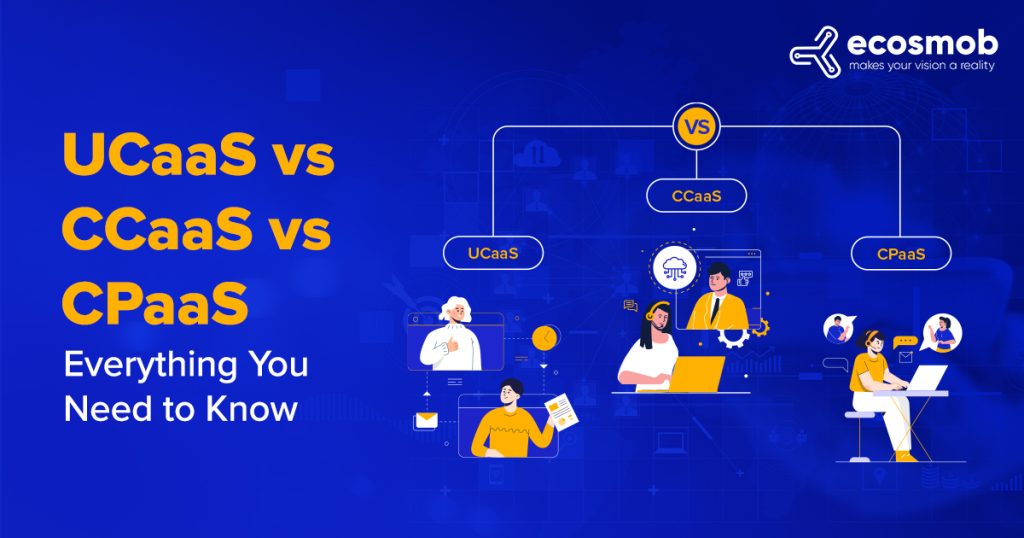 ecosmob
makes your vision a reality

UCaaS vs CCaaS vs CPaaS
Everything You Need to Know

VS

CCaaS

UCaaS

CPaaS